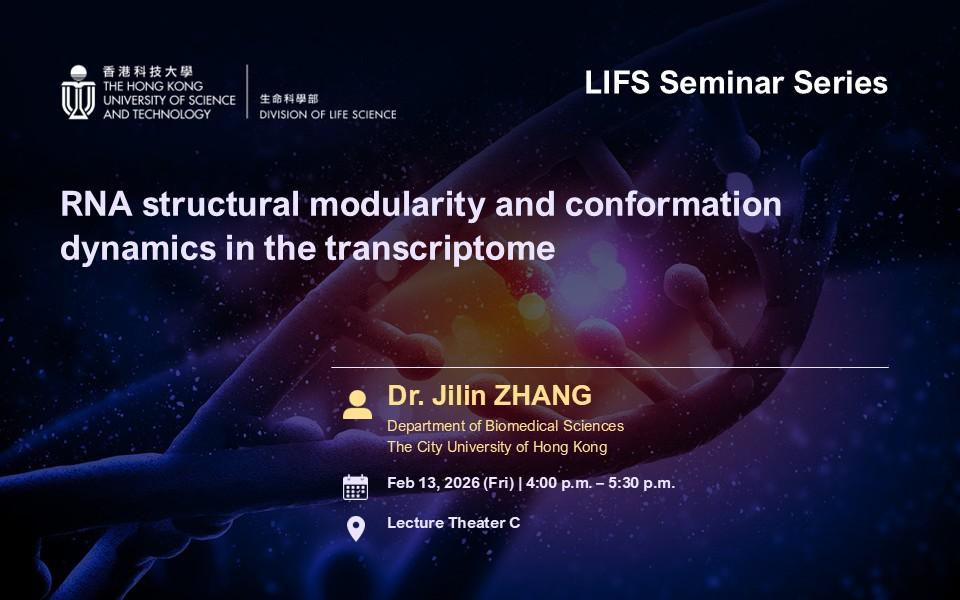 香港科技大學
THE HONG KONG UNIVERSITY OF SCIENCE AND TECHNOLOGY

生命科學部
DIVISION OF LIFE SCIENCE

LIFS Seminar Series

RNA structural modularity and conformation dynamics in the transcriptome

Dr. Jilin ZHANG
Department of Biomedical Sciences
The City University of Hong Kong

Feb 13, 2026 (Fri) | 4:00 p.m. – 5:30 p.m.

Lecture Theater C